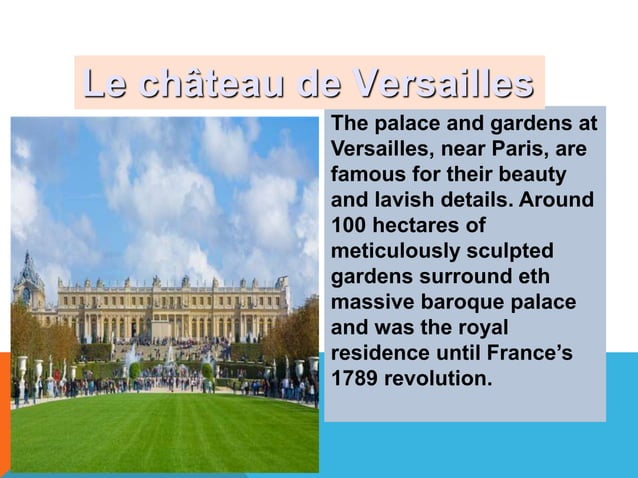 Le château de Versailles

The palace and gardens at Versailles, near Paris, are famous for their beauty and lavish details. Around 100 hectares of meticulously sculpted gardens surround eth massive baroque palace and was the royal residence until France's 1789 revolution.